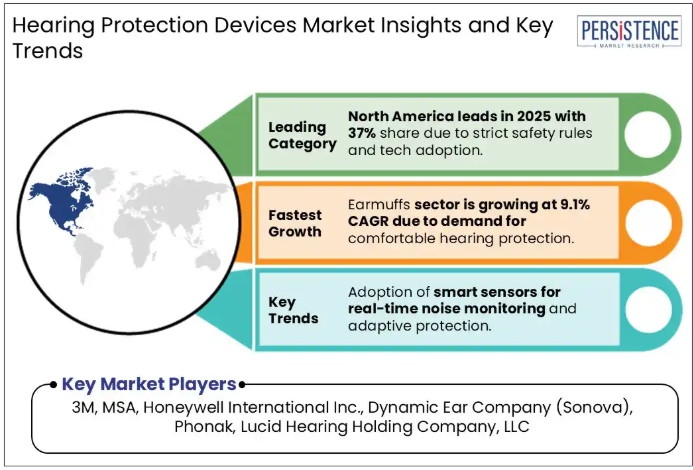 Hearing Protection Devices Market Insights and Key Trends

PERSISTENCE
MARKET RESEARCH

Leading Category

North America leads in 2025 with 37% share due to strict safety rules and tech adoption.

Fastest Growth

Earmuffs sector is growing at 9.1% CAGR due to demand for comfortable hearing protection.

Key Trends

Adoption of smart sensors for real-time noise monitoring and adaptive protection.

Key Market Players

3M, MSA, Honeywell International Inc., Dynamic Ear Company (Sonova), Phonak, Lucid Hearing Holding Company, LLC